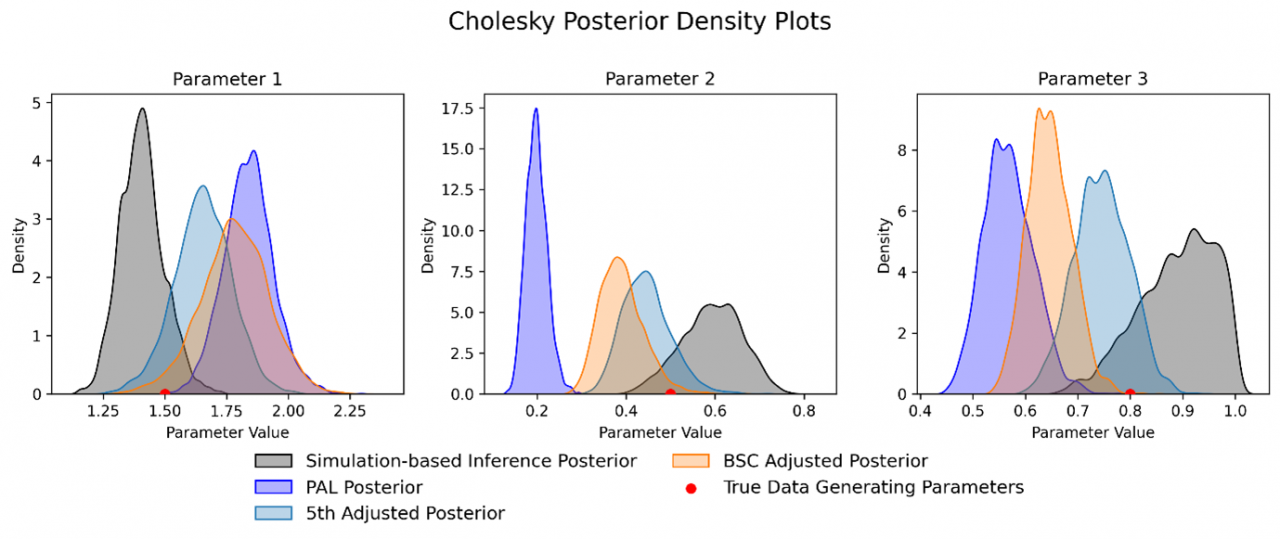 Cholesky Posterior Density Plots

Parameter 1

Density

5
4
3
2
1
0

1.25 1.50 1.75 2.00 2.25

Parameter Value

Parameter 2

Density

17.5
15.0
12.5
10.0
7.5
5.0
2.5
0.0

0.2 0.4 0.6 0.8

Parameter Value

Parameter 3

Density

8
6
4
2
0

0.4 0.5 0.6 0.7 0.8 0.9 1.0

Parameter Value

Simulation-based Inference Posterior
PAL Posterior
5th Adjusted Posterior
BSC Adjusted Posterior
True Data Generating Parameters